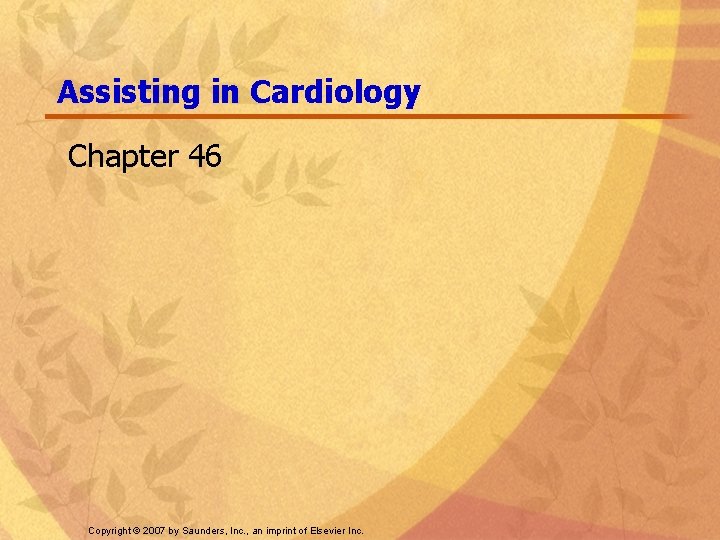 Assisting in Cardiology

Chapter 46

Copyright © 2007 by Saunders, Inc., an imprint of Elsevier Inc.